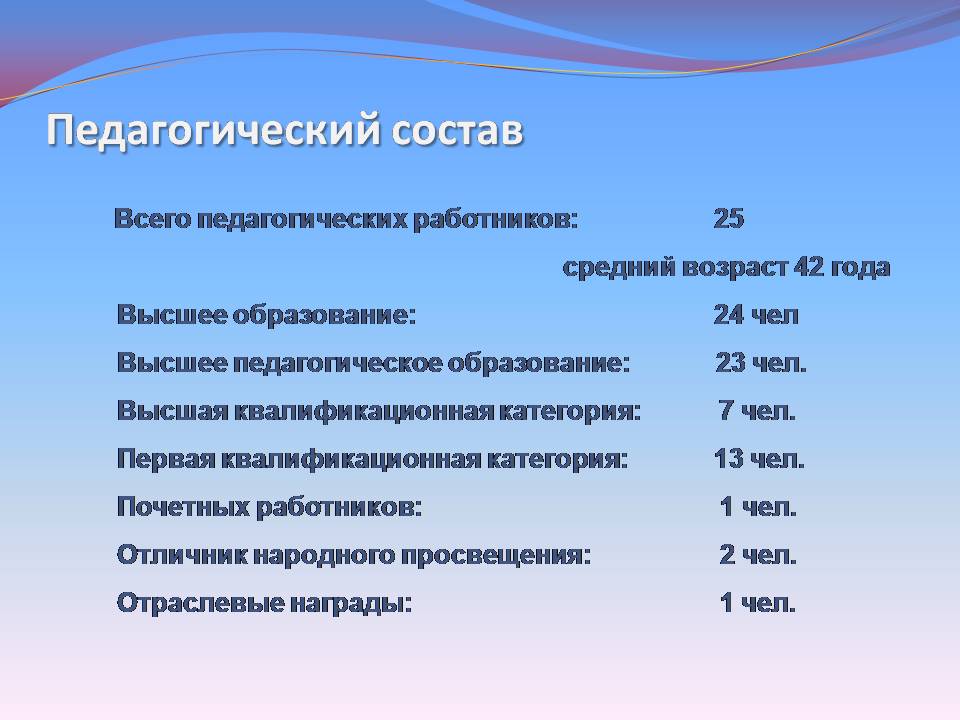 Педагогический состав

Всего педагогических работников: 25

средний возраст 42 года

Высшее образование: 24 чел

Высшее педагогическое образование: 23 чел.

Высшая квалификационная категория: 7 чел.

Первая квалификационная категория: 13 чел.

Почетных работников: 1 чел.

Отличник народного просвещения: 2 чел.

Отраслевые награды: 1 чел.